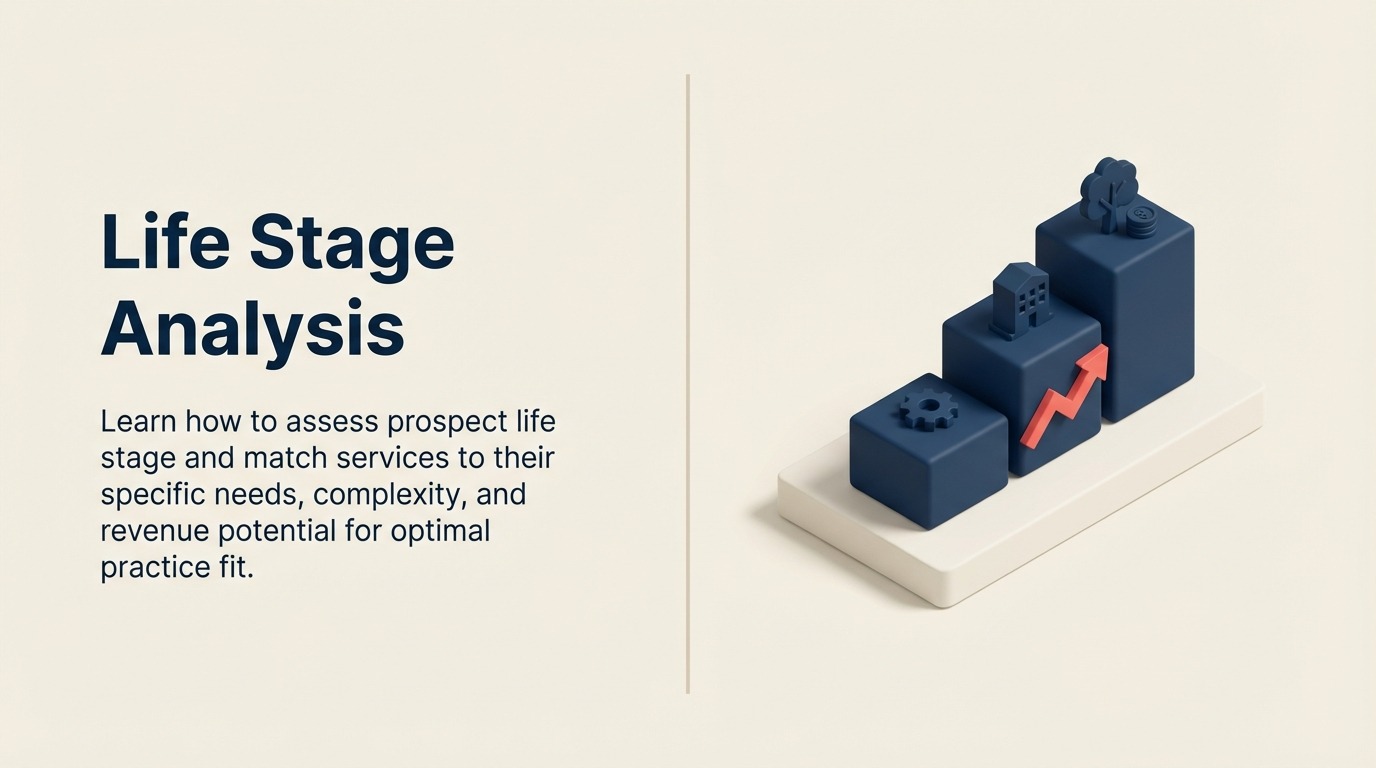 Life Stage Analysis

Learn how to assess prospect life stage and match services to their specific needs, complexity, and revenue potential for optimal practice fit.